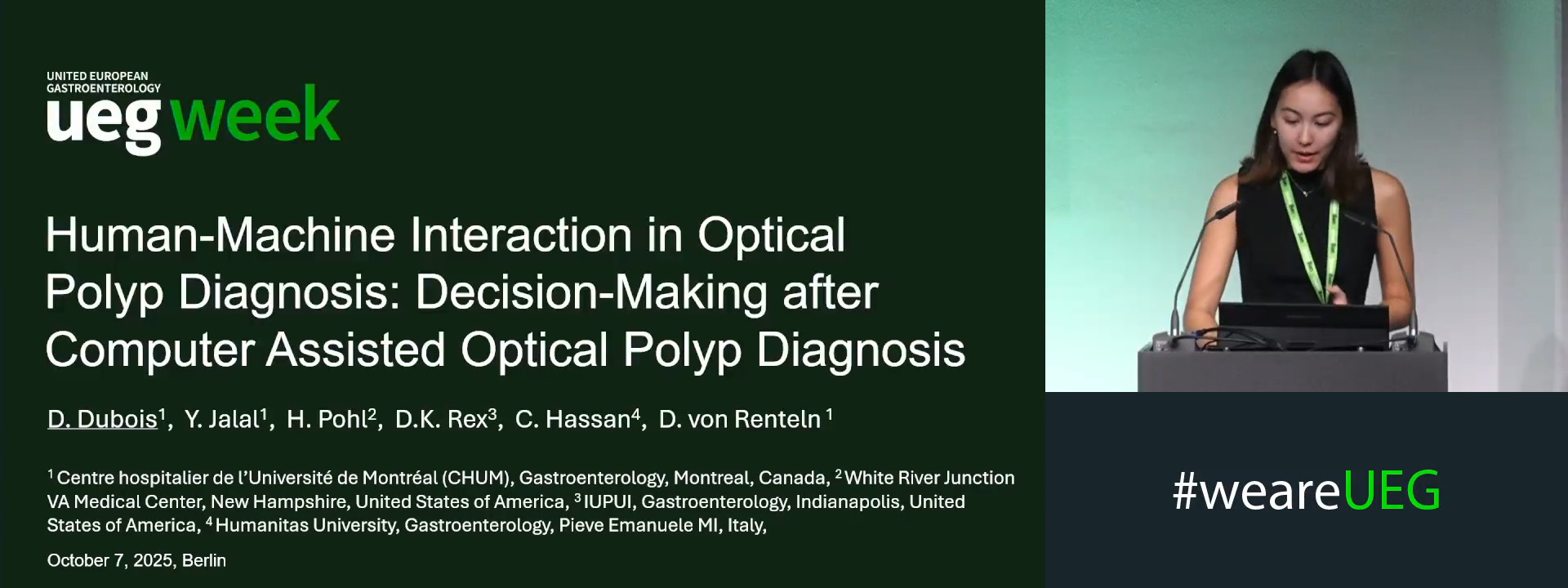 UNITED EUROPEAN GASTROENTEROLOGY
ueg week

Human-Machine Interaction in Optical Polyp Diagnosis: Decision-Making after Computer Assisted Optical Polyp Diagnosis

D. Dubois$^1$, Y. Jalal$^1$, H. Pohl$^2$, D.K. Rex$^3$, C. Hassan$^4$, D. von Renteln$^1$

$^1$ Centre hospitalier de l'Université de Montréal (CHUM), Gastroenterology, Montreal, Canada, $^2$ White River Junction VA Medical Center, New Hampshire, United States of America, $^3$ IUPUI, Gastroenterology, Indianapolis, United States of America, $^4$ Humanitas University, Gastroenterology, Pieve Emanuele MI, Italy,

October 7, 2025, Berlin

#weareUEG